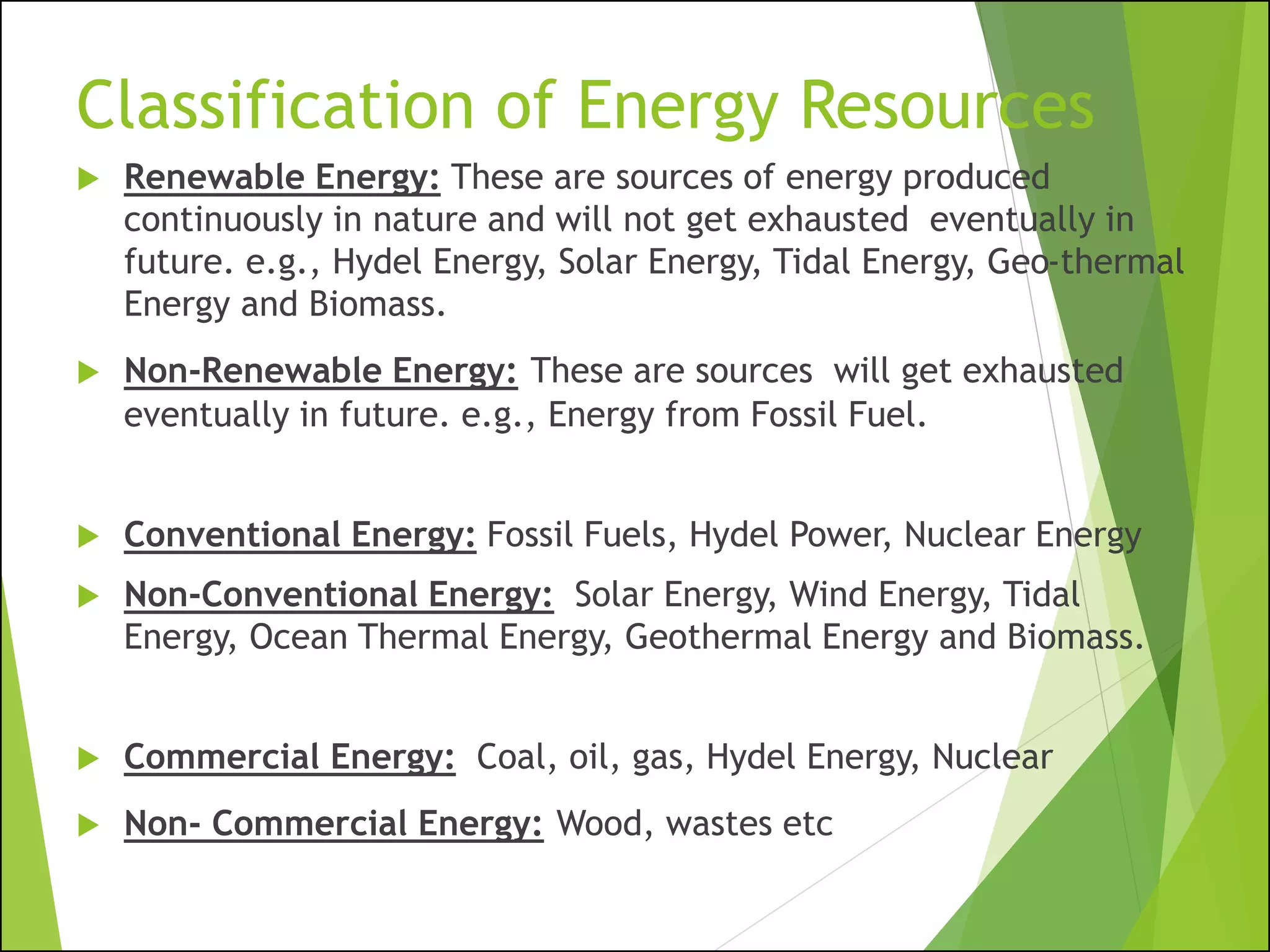 Classification of Energy Resources

Renewable Energy: These are sources of energy produced continuously in nature and will not get exhausted eventually in future. e.g., Hydel Energy, Solar Energy, Tidal Energy, Geo-thermal Energy and Biomass.

Non-Renewable Energy: These are sources will get exhausted eventually in future. e.g., Energy from Fossil Fuel.

Conventional Energy: Fossil Fuels, Hydel Power, Nuclear Energy

Non-Conventional Energy: Solar Energy, Wind Energy, Tidal Energy, Ocean Thermal Energy, Geothermal Energy and Biomass.

Commercial Energy: Coal, oil, gas, Hydel Energy, Nuclear

Non- Commercial Energy: Wood, wastes etc